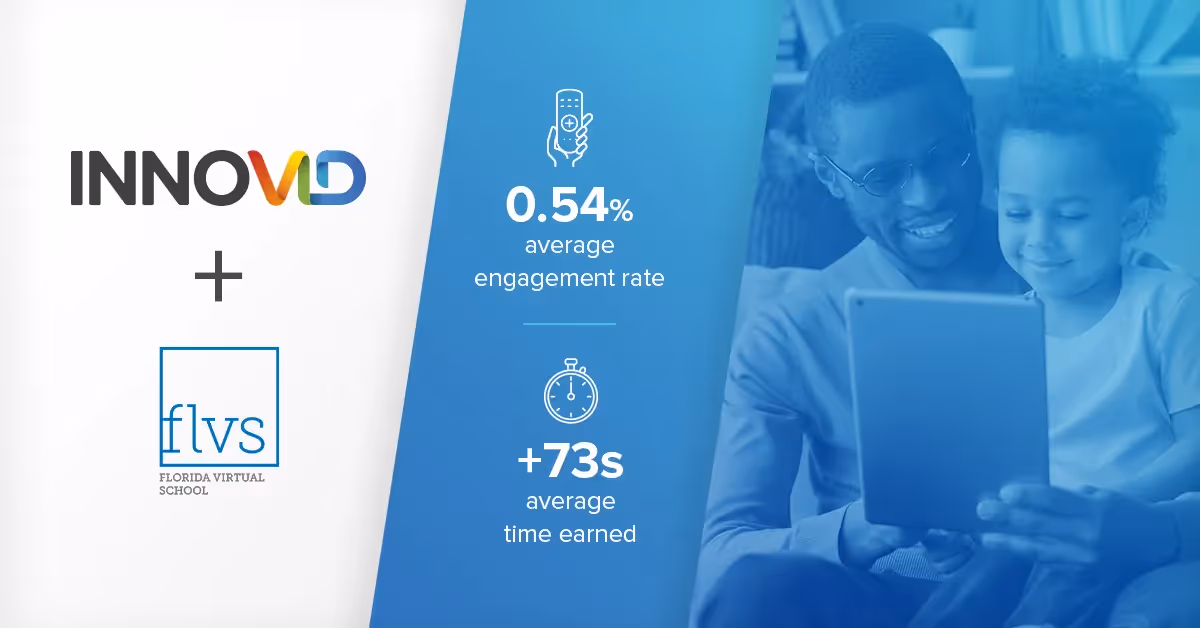 INNOVID

+

flvs
FLORIDA VIRTUAL SCHOOL

0.54%
average engagement rate

+73s
average time earned